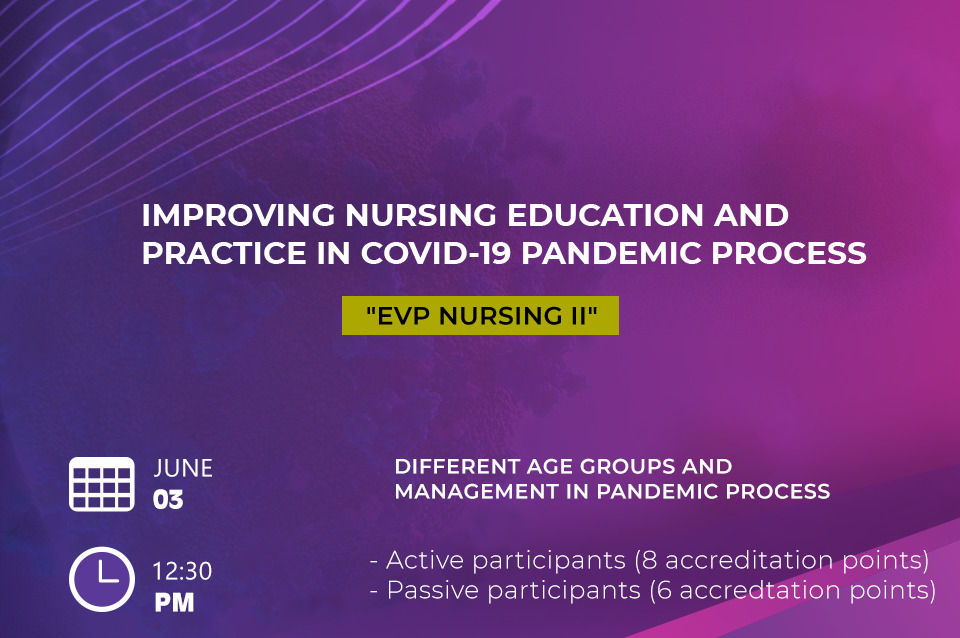 IMPROVING NURSING EDUCATION AND PRACTICE IN COVID-19 PANDEMIC PROCESS

"EVP NURSING II"

JUNE
03

DIFFERENT AGE GROUPS AND MANAGEMENT IN PANDEMIC PROCESS

12:30
PM

- Active participants (8 accreditation points)
- Passive participants (6 accredtation points)